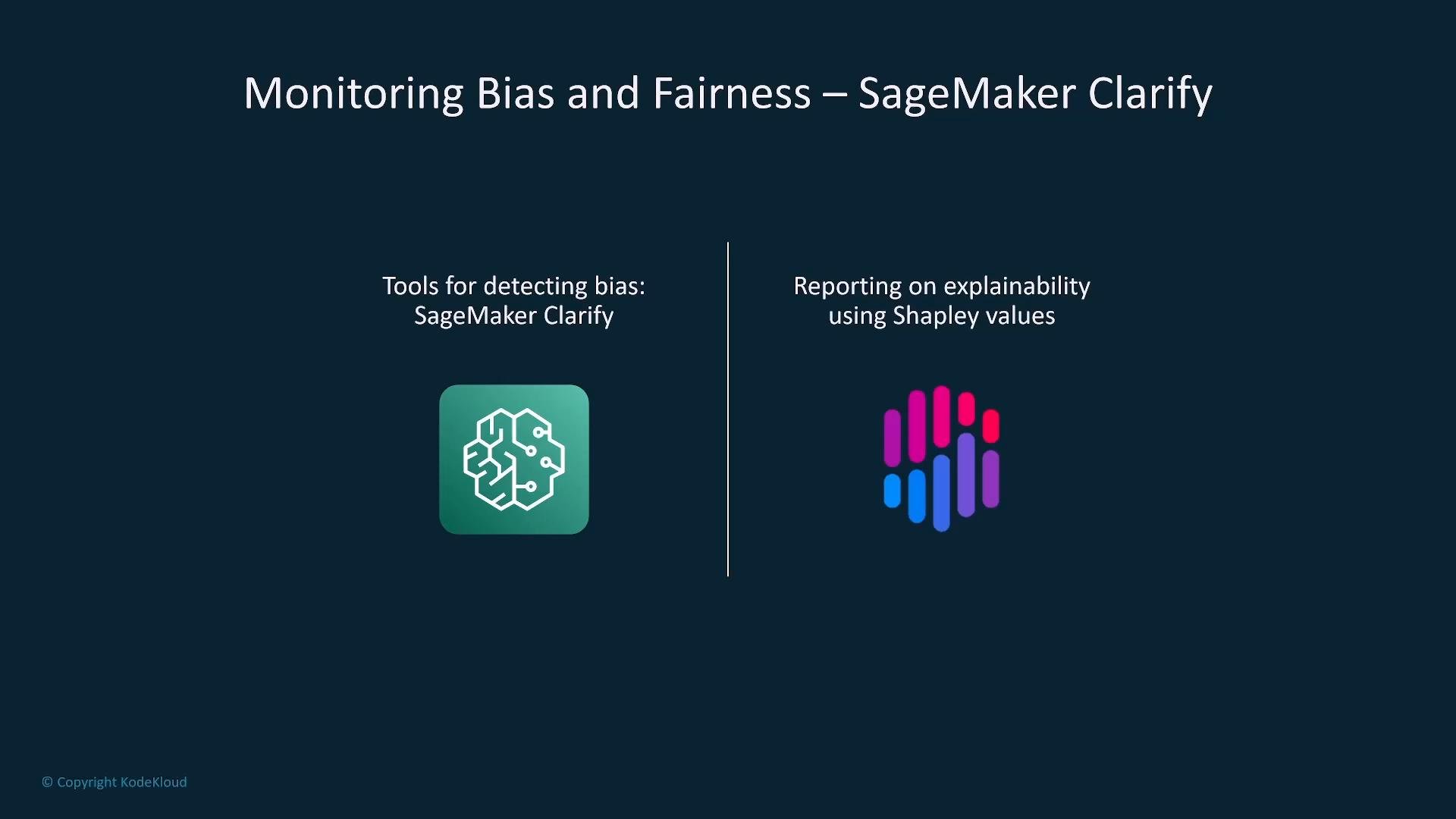 Monitoring Bias and Fairness – SageMaker Clarify

Tools for detecting bias:
SageMaker Clarify

Reporting on explainability
using Shapley values

© Copyright KodeKloud